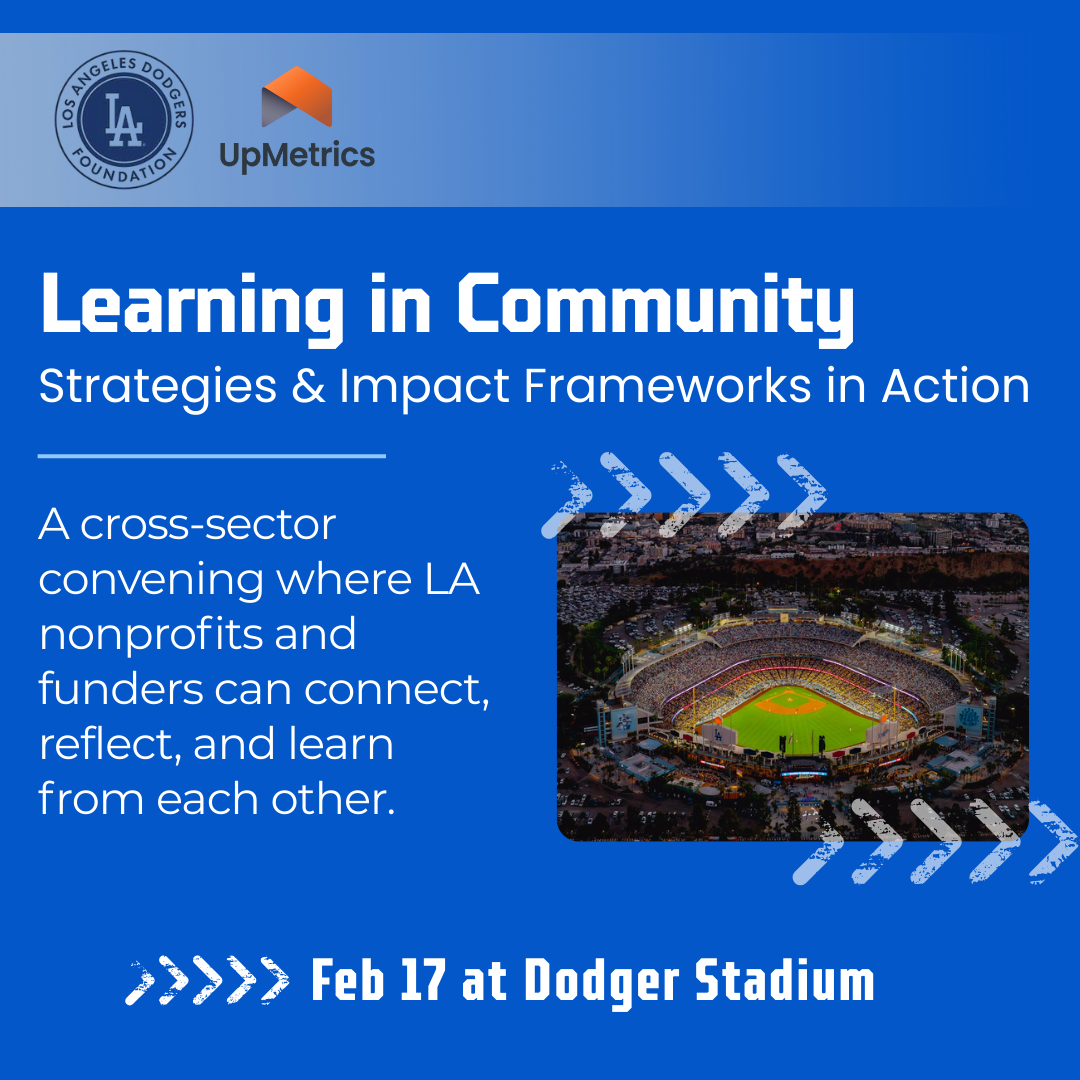 LOS ANGELES DODGERS FOUNDATION
LA

UpMetrics

Learning in Community
Strategies & Impact Frameworks in Action

A cross-sector convening where LA nonprofits and funders can connect, reflect, and learn from each other.

Feb 17 at Dodger Stadium